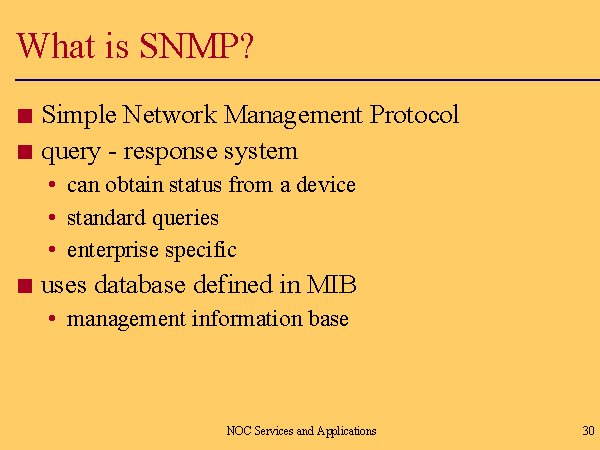 What is SNMP?

■ Simple Network Management Protocol
■ query - response system
• can obtain status from a device
• standard queries
• enterprise specific
■ uses database defined in MIB
• management information base

NOC Services and Applications

30